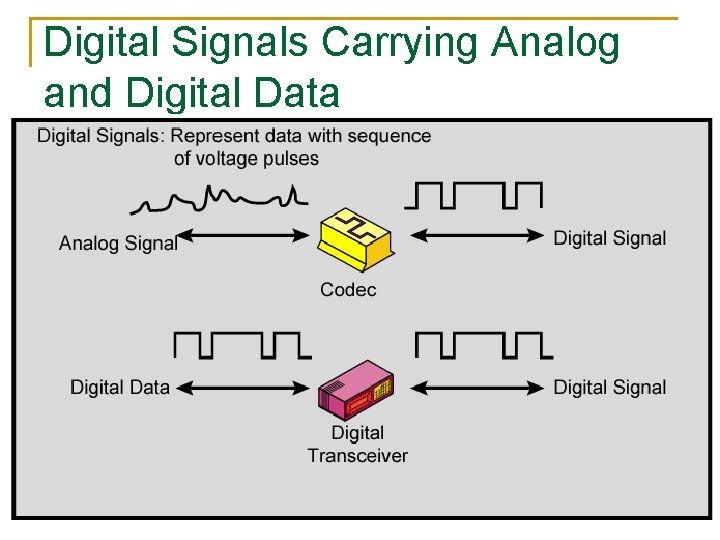 Digital Signals Carrying Analog and Digital Data

Digital Signals: Represent data with sequence of voltage pulses

Analog Signal

Codec

Digital Signal

Digital Data

Digital Transceiver

Digital Signal